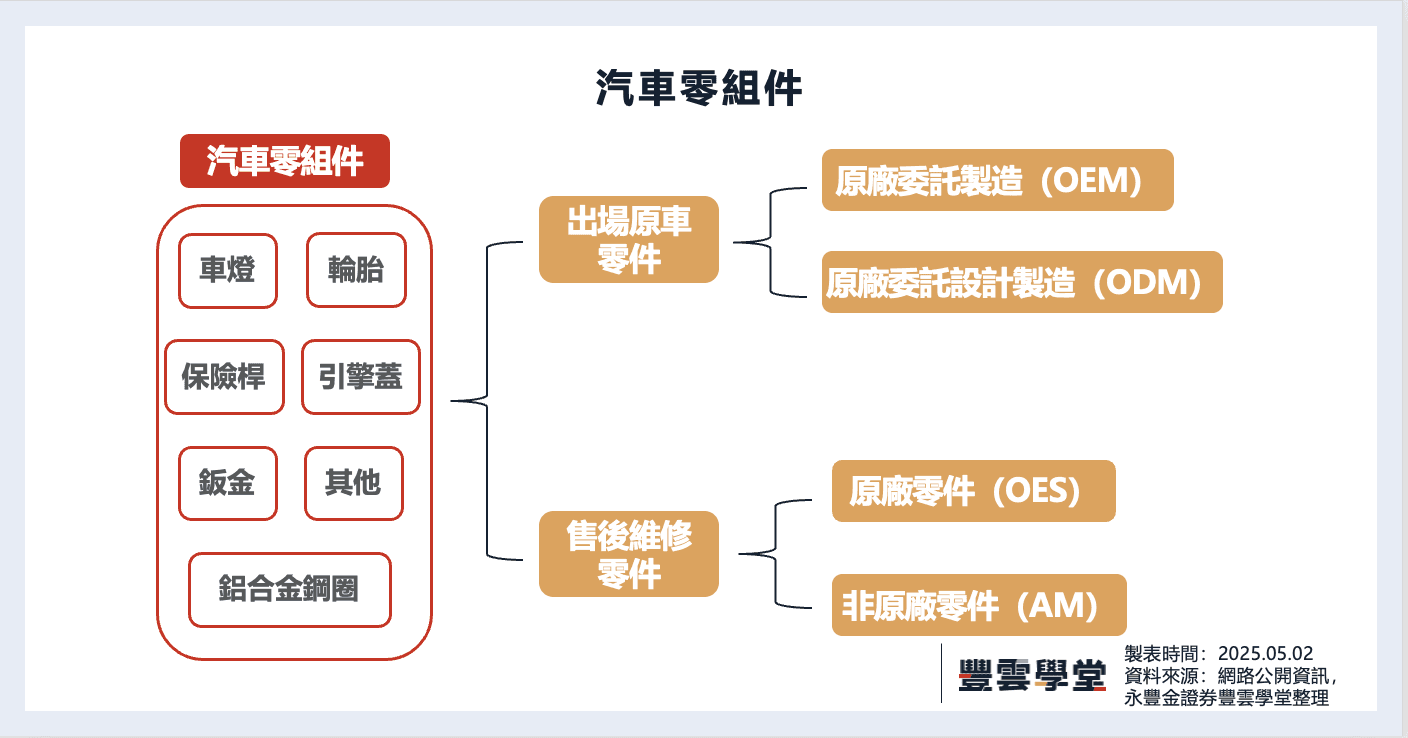 汽車零組件

汽車零組件

車燈
輪胎
保險桿
引擎蓋
鈑金
其他
鋁合金鋼圈

出場原車零件

原廠委託製造（OEM）
原廠委託設計製造（ODM）

售後維修零件

原廠零件（OES）
非原廠零件（AM）

豐雲學堂

製表時間：2025.05.02
資料來源：網路公開資訊，永豐金證券豐雲學堂整理